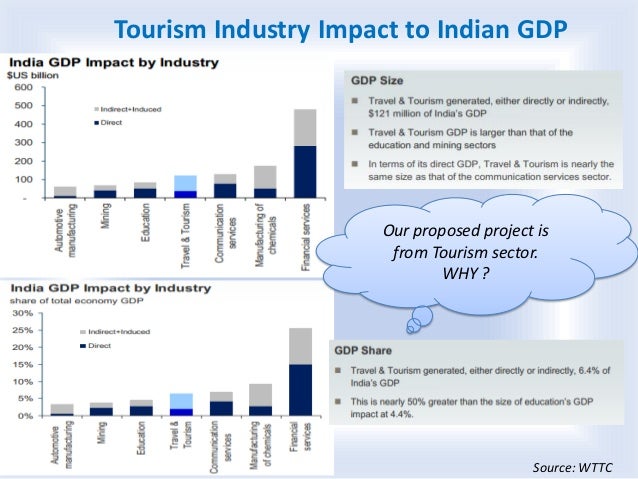 Tourism Industry Impact to Indian GDP

India GDP Impact by Industry
$US billion

600
500
400
300
200
100
-

Indirect+Induced
Direct

Automotive manufacturing
Mining
Education
Travel & Tourism
Communication services
Manufacturing of chemicals
Financial services

GDP Size

Travel & Tourism generated, either directly or indirectly, $121 million of India's GDP

Travel & Tourism GDP is larger than that of the education and mining sectors

In terms of its direct GDP, Travel & Tourism is nearly the same size as that of the communication services sector.

Our proposed project is from Tourism sector. WHY ?

India GDP Impact by Industry
share of total economy GDP

30%
25%
20%
15%
10%
5%
0%

Indirect+Induced
Direct

Automotive manufacturing
Mining
Education
Travel & Tourism
Communication services
Manufacturing of chemicals
Financial services

GDP Share

Travel & Tourism generated, either directly or indirectly, 6.4% of India's GDP

This is nearly 50% greater than the size of education's GDP impact at 4.4%.

Source: WTTC